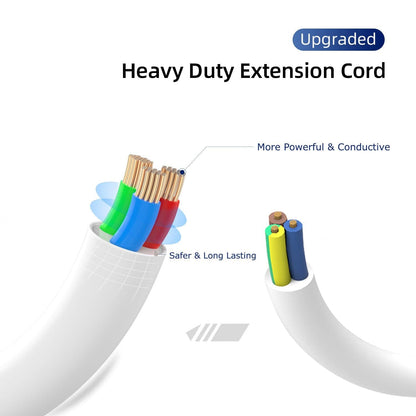 Upgraded
Heavy Duty Extension Cord

More Powerful & Conductive

Safer & Long Lasting